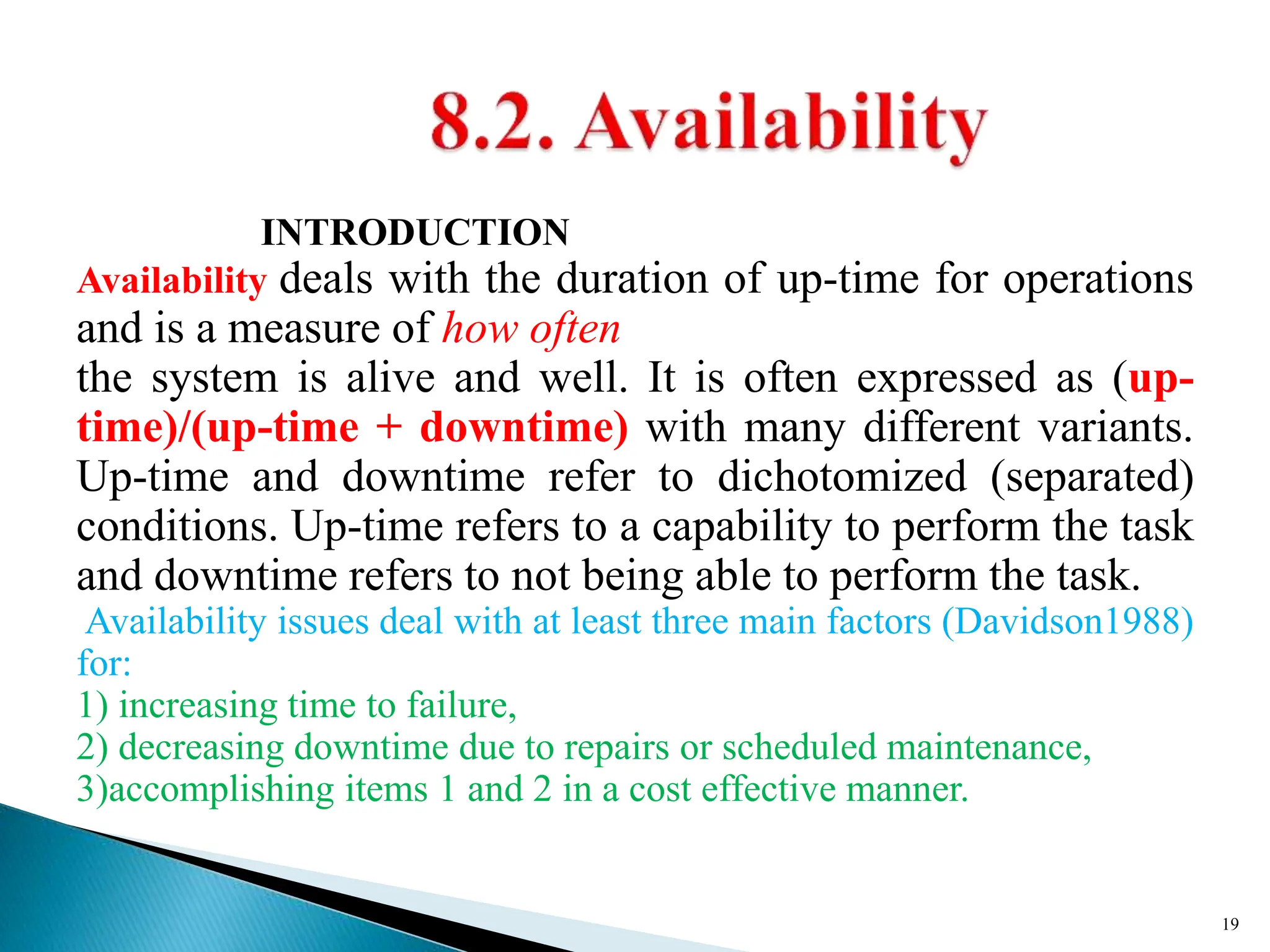 8.2. Availability

INTRODUCTION

Availability deals with the duration of up-time for operations and is a measure of how often the system is alive and well. It is often expressed as (up-time)/(up-time + downtime) with many different variants. Up-time and downtime refer to dichotomized (separated) conditions. Up-time refers to a capability to perform the task and downtime refers to not being able to perform the task.

Availability issues deal with at least three main factors (Davidson1988) for:
1) increasing time to failure,
2) decreasing downtime due to repairs or scheduled maintenance,
3)accomplishing items 1 and 2 in a cost effective manner.

19